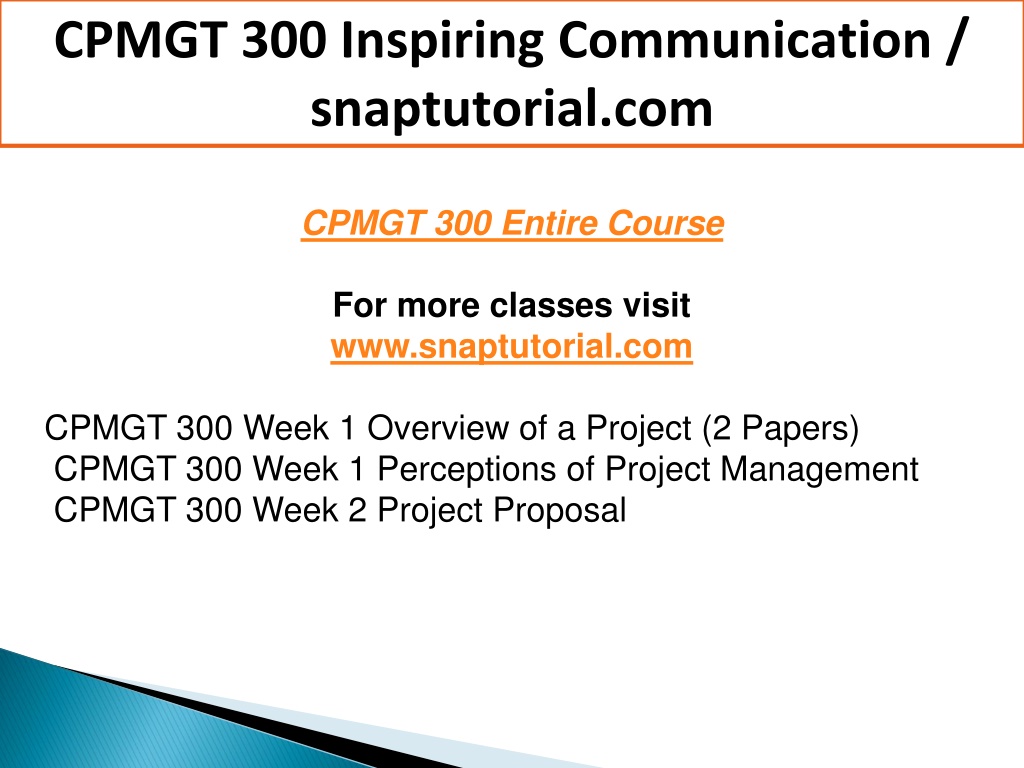 CPMGT 300 Inspiring Communication / snaptutorial.com

CPMGT 300 Entire Course

For more classes visit
www.snaptutorial.com

CPMGT 300 Week 1 Overview of a Project (2 Papers)
CPMGT 300 Week 1 Perceptions of Project Management
CPMGT 300 Week 2 Project Proposal